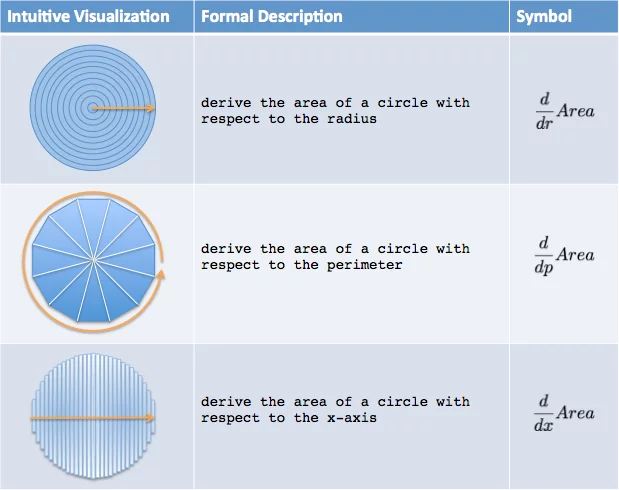 | Intuitive Visualization | Formal Description | Symbol |
|---|---|---|
| | derive the area of a circle with respect to the radius | $\frac{d}{dr}Area$ |
| | derive the area of a circle with respect to the perimeter | $\frac{d}{dp}Area$ |
| | derive the area of a circle with respect to the x-axis | $\frac{d}{dx}Area$ |